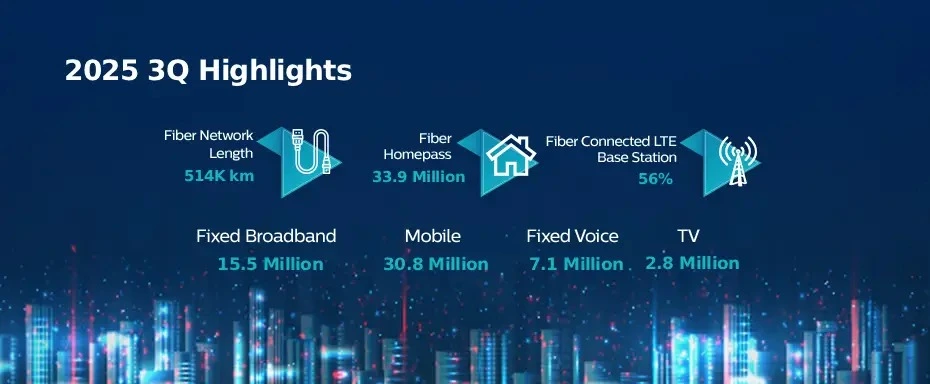 2025 3Q Highlights

Fiber Network Length
514K km

Fiber Homepass
33.9 Million

Fiber Connected LTE Base Station
56%

Fixed Broadband
15.5 Million

Mobile
30.8 Million

Fixed Voice
7.1 Million

TV
2.8 Million